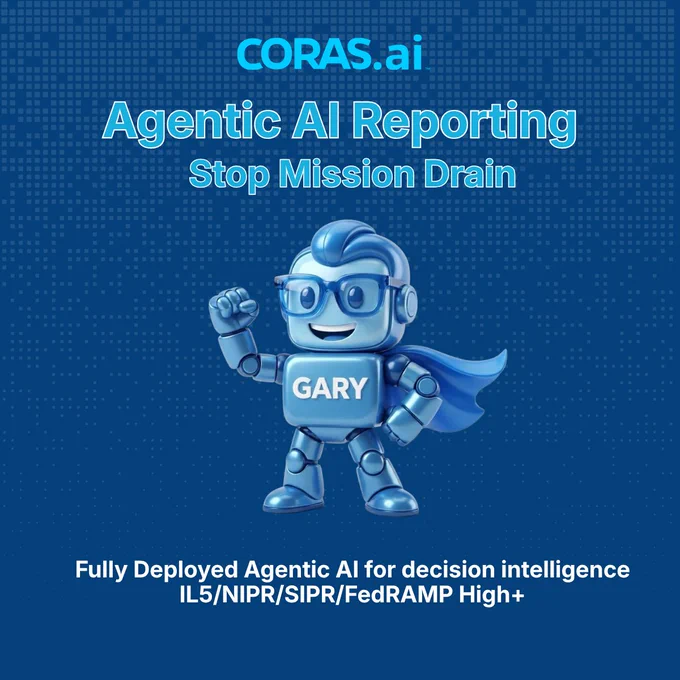 CORAS.ai

Agentic AI Reporting
Stop Mission Drain

GARY

Fully Deployed Agentic AI for decision intelligence
IL5/NIPR/SIPR/FedRAMP High+